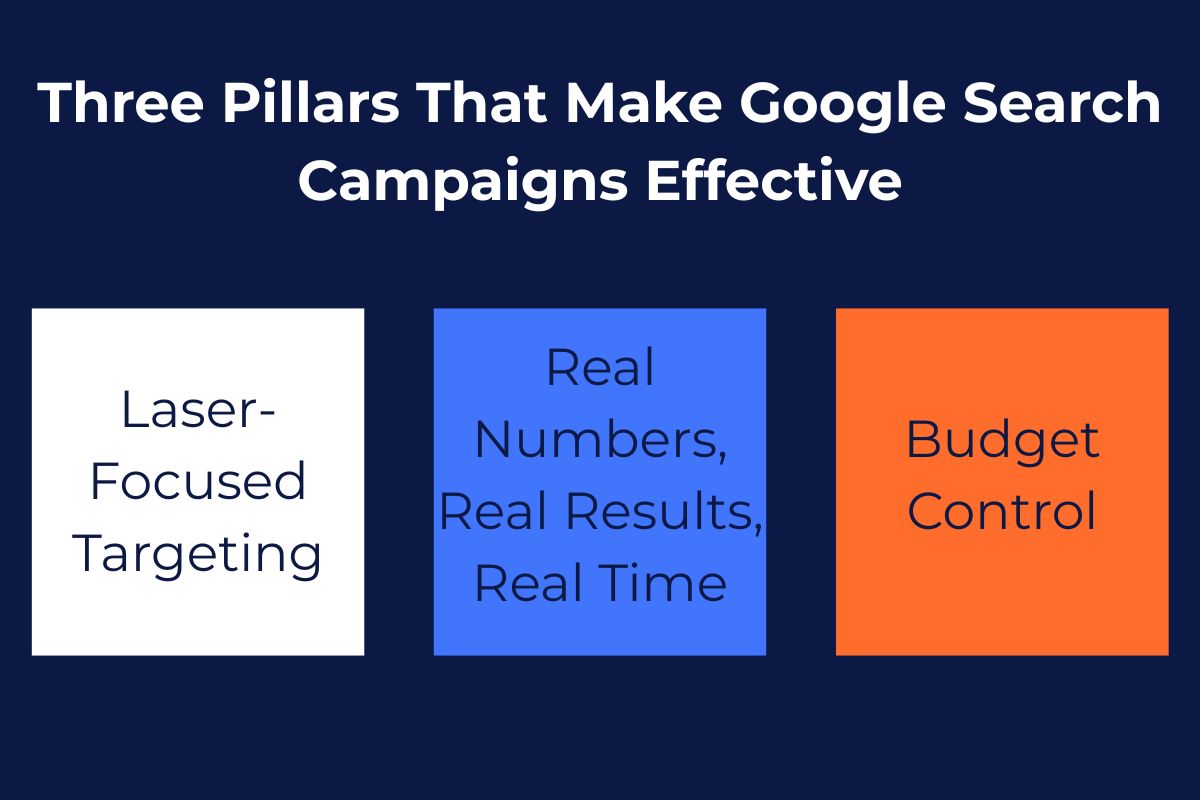 Three Pillars That Make Google Search Campaigns Effective

Laser-Focused Targeting

Real Numbers, Real Results, Real Time

Budget Control